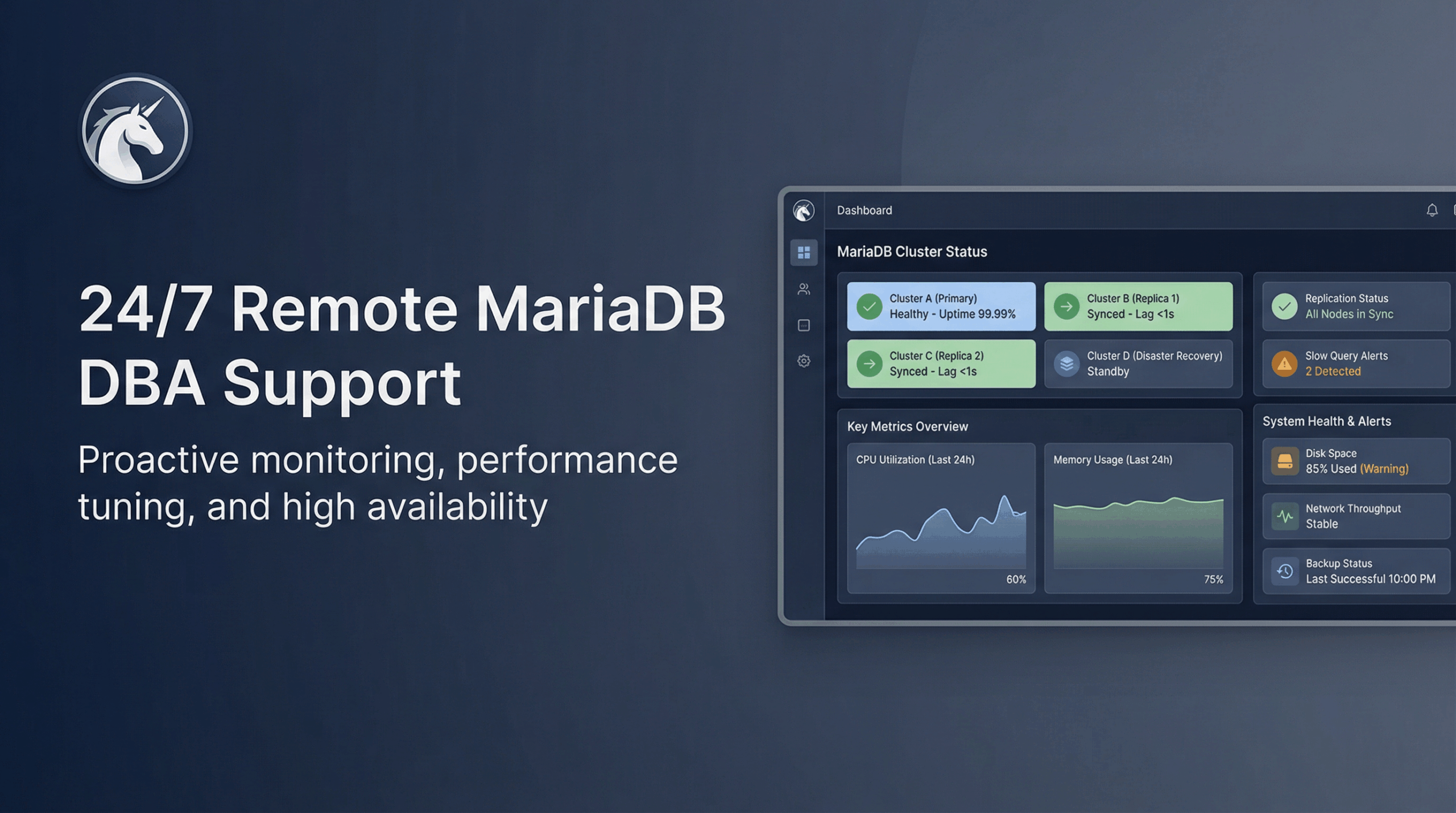 24/7 Remote MariaDB DBA Support

Proactive monitoring, performance tuning, and high availability

Dashboard

MariaDB Cluster Status

Cluster A (Primary)
Healthy - Uptime 99.99%

Cluster B (Replica 1)
Synced - Lag <1s

Cluster C (Replica 2)
Synced - Lag <1s

Cluster D (Disaster Recovery)
Standby

Replication Status
All Nodes in Sync

Slow Query Alerts
2 Detected

Key Metrics Overview

CPU Utilization (Last 24h)
60%

Memory Usage (Last 24h)
75%

System Health & Alerts

Disk Space
85% Used (Warning)

Network Throughput
Stable

Backup Status
Last Successful 10:00 PM